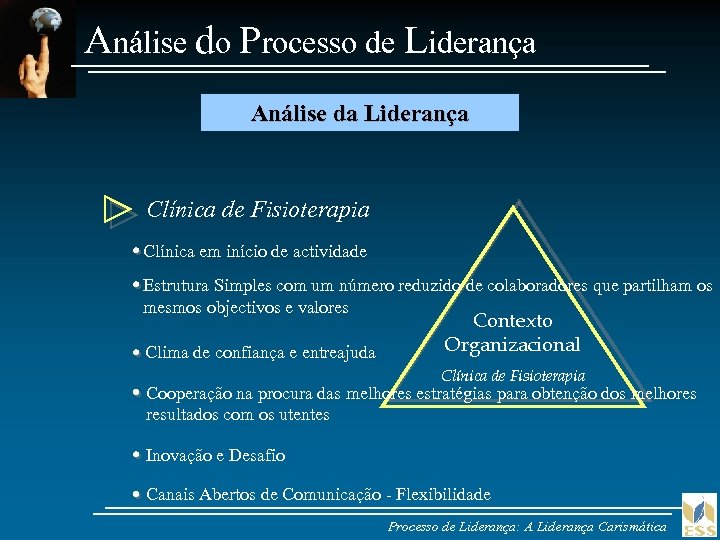 Análise do Processo de Liderança

Análise da Liderança

Clínica de Fisioterapia

• Clínica em início de actividade

• Estrutura Simples com um número reduzido de colaboradores que partilham os mesmos objectivos e valores

• Clima de confiança e entreajuda

• Cooperação na procura das melhores estratégias para obtenção dos melhores resultados com os utentes

• Inovação e Desafio

• Canais Abertos de Comunicação - Flexibilidade

Contexto Organizacional

Clínica de Fisioterapia

Processo de Liderança: A Liderança Carismática

ESS